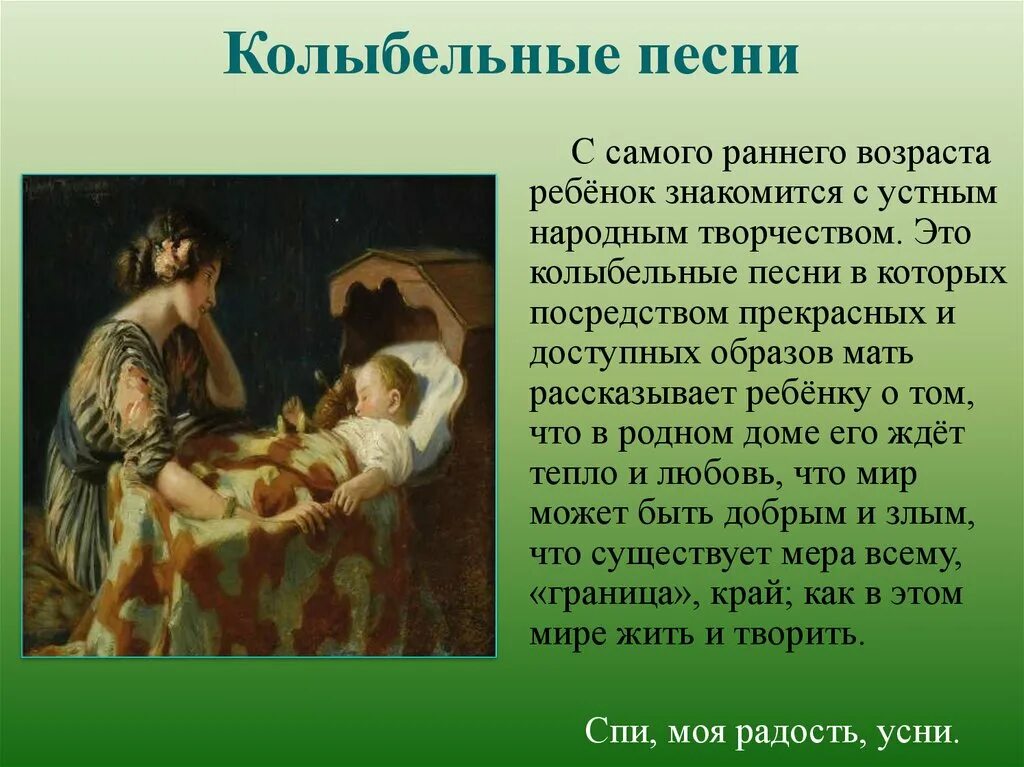 Колыбельные песни

С самого раннего возраста ребёнок знакомится с устным народным творчеством. Это колыбельные песни в которых посредством прекрасных и доступных образов мать рассказывает ребёнку о том, что в родном доме его ждёт тепло и любовь, что мир может быть добрым и злым, что существует мера всему, «граница», край; как в этом мире жить и творить.

Спи, моя радость, усни.